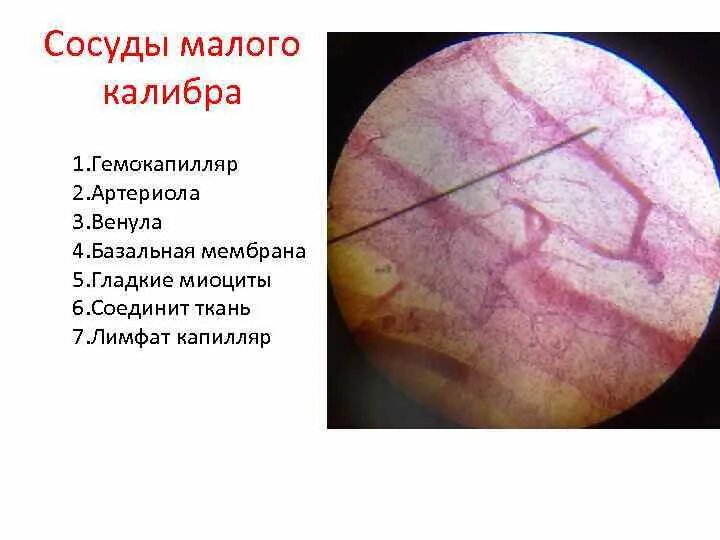 Сосуды малого калибра

1.Гемокапилляр
2.Артериола
3.Венула
4.Базальная мембрана
5.Гладкие миоциты
6.Соединит ткань
7.Лимфат капилляр